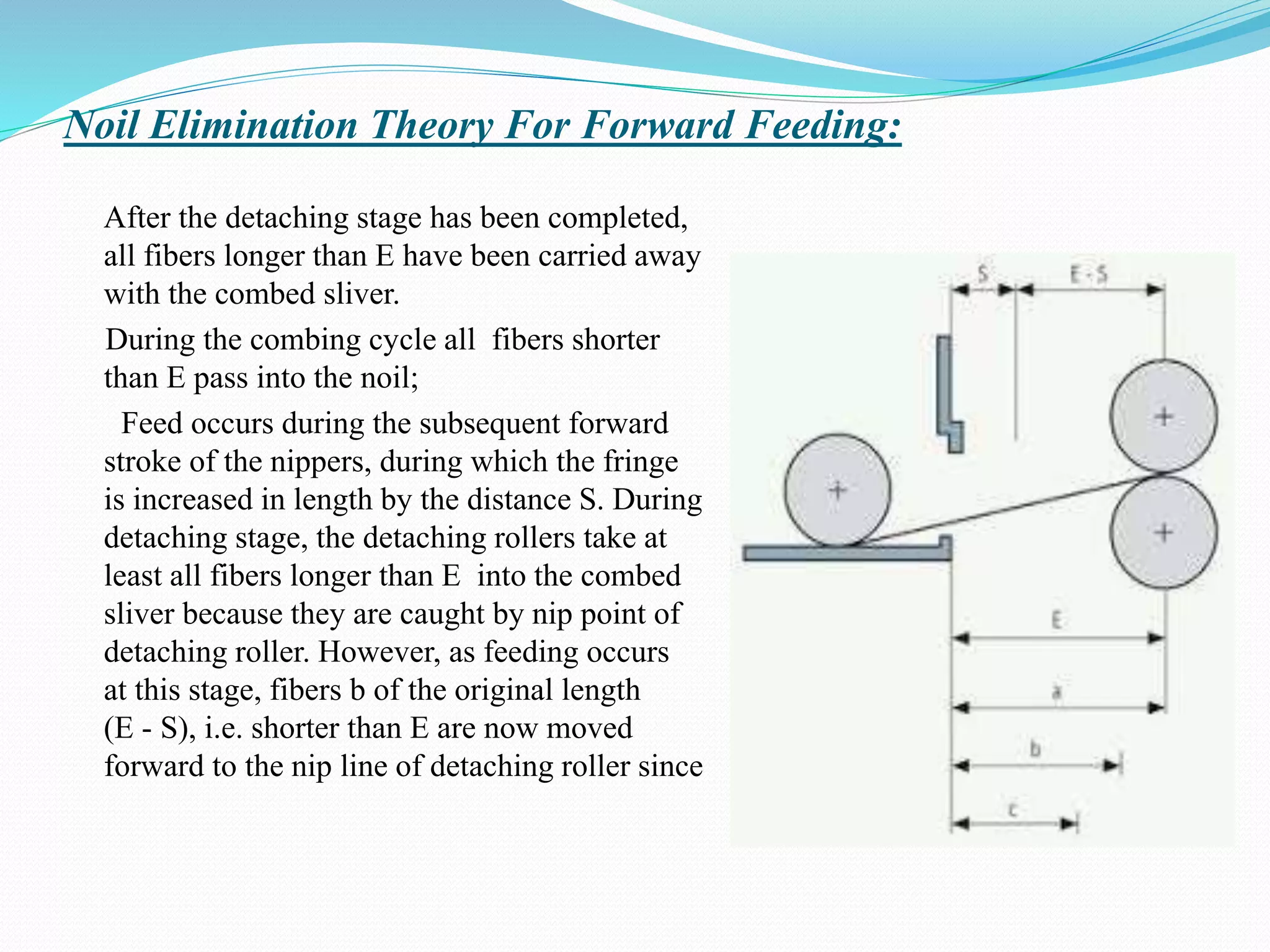 Noil Elimination Theory For Forward Feeding:

After the detaching stage has been completed, all fibers longer than E have been carried away with the combed sliver.

During the combing cycle all fibers shorter than E pass into the noil;

Feed occurs during the subsequent forward stroke of the nippers, during which the fringe is increased in length by the distance S. During detaching stage, the detaching rollers take at least all fibers longer than E into the combed sliver because they are caught by nip point of detaching roller. However, as feeding occurs at this stage, fibers b of the original length (E - S), i.e. shorter than E are now moved forward to the nip line of detaching roller since

S
E - S
E
a
b
c